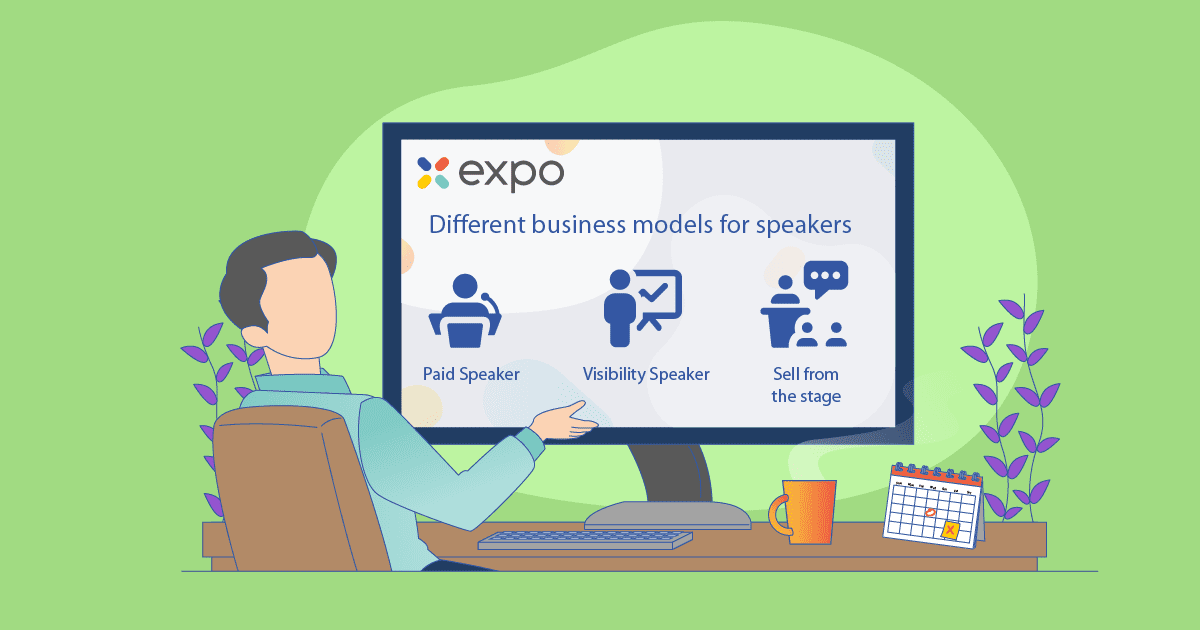 expo

Different business models for speakers

Paid Speaker

Visibility Speaker

Sell from the stage